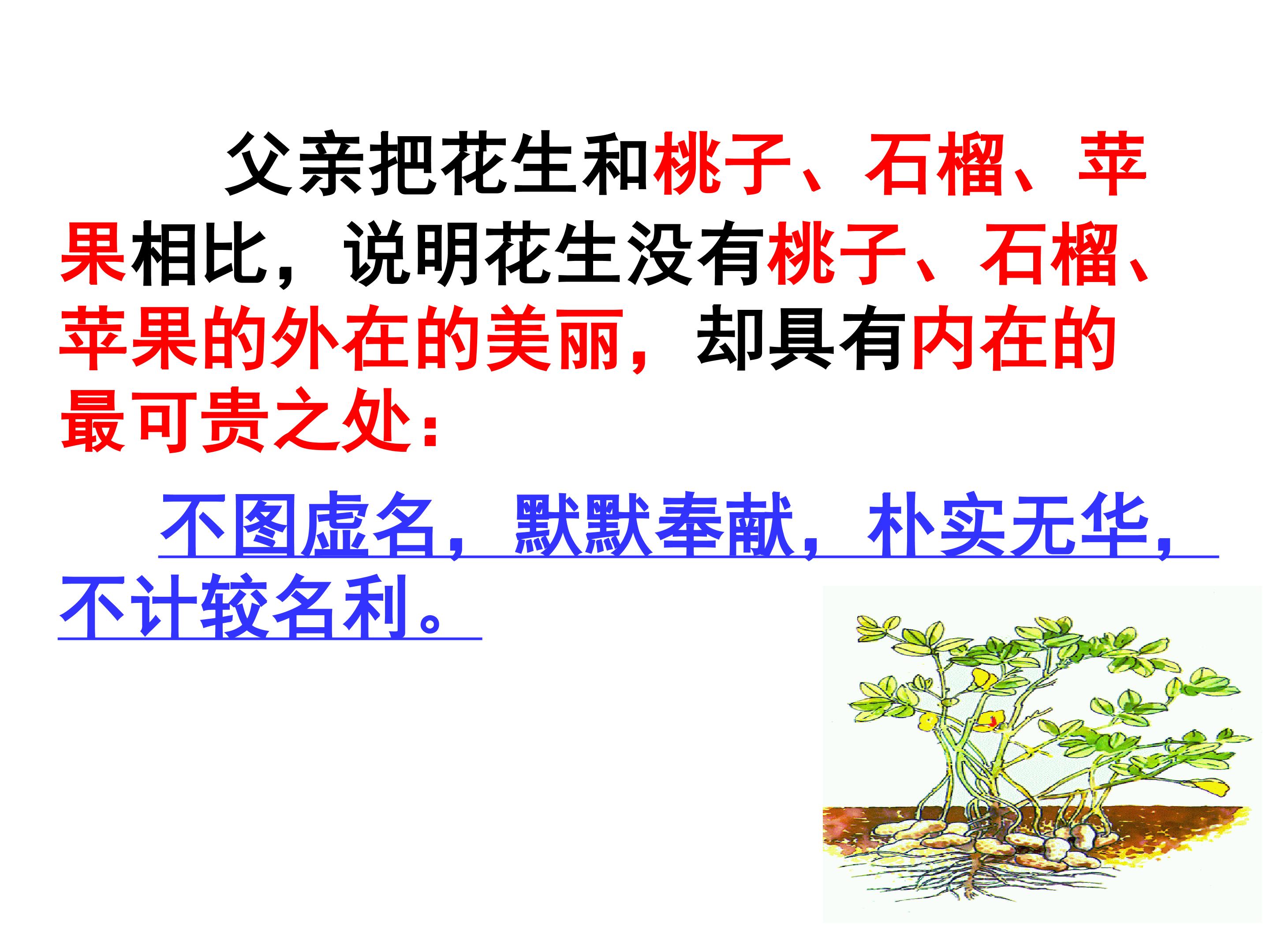 父亲把花生和桃子、石榴、苹果相比，说明花生没有桃子、石榴、苹果的外在的美丽，却具有内在的最可贵之处：

不图虚名，默默奉献，朴实无华，不计较名利。